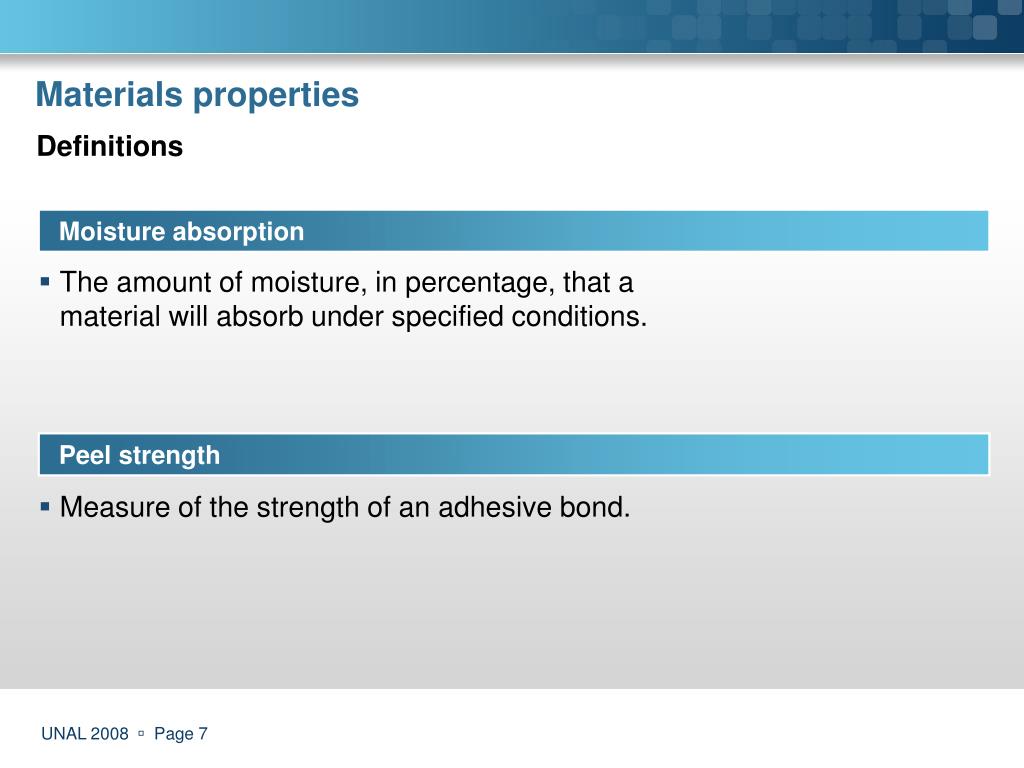 Materials properties

Definitions

Moisture absorption

▪ The amount of moisture, in percentage, that a material will absorb under specified conditions.

Peel strength

▪ Measure of the strength of an adhesive bond.

UNAL 2008 ▫ Page 7